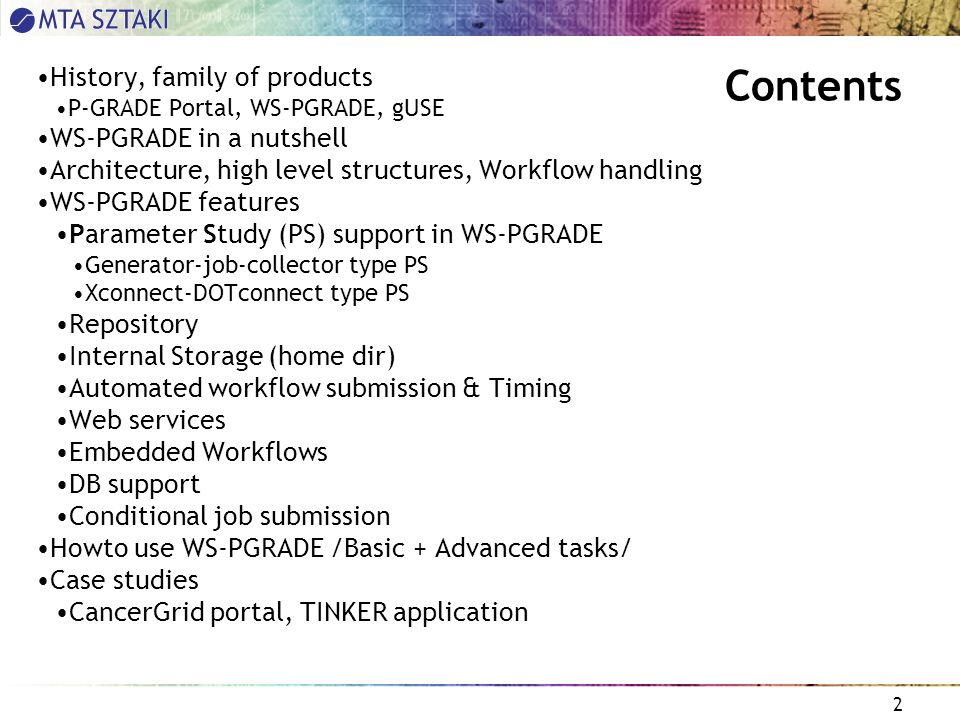 MTA SZTAKI

Contents

•History, family of products
•P-GRADE Portal, WS-PGRADE, gUSE
•WS-PGRADE in a nutshell
•Architecture, high level structures, Workflow handling
•WS-PGRADE features
•Parameter Study (PS) support in WS-PGRADE
•Generator-job-collector type PS
•Xconnect-DOTconnect type PS
•Repository
•Internal Storage (home dir)
•Automated workflow submission & Timing
•Web services
•Embedded Workflows
•DB support
•Conditional job submission
•Howto use WS-PGRADE /Basic + Advanced tasks/
•Case studies
•CancerGrid portal, TINKER application

2